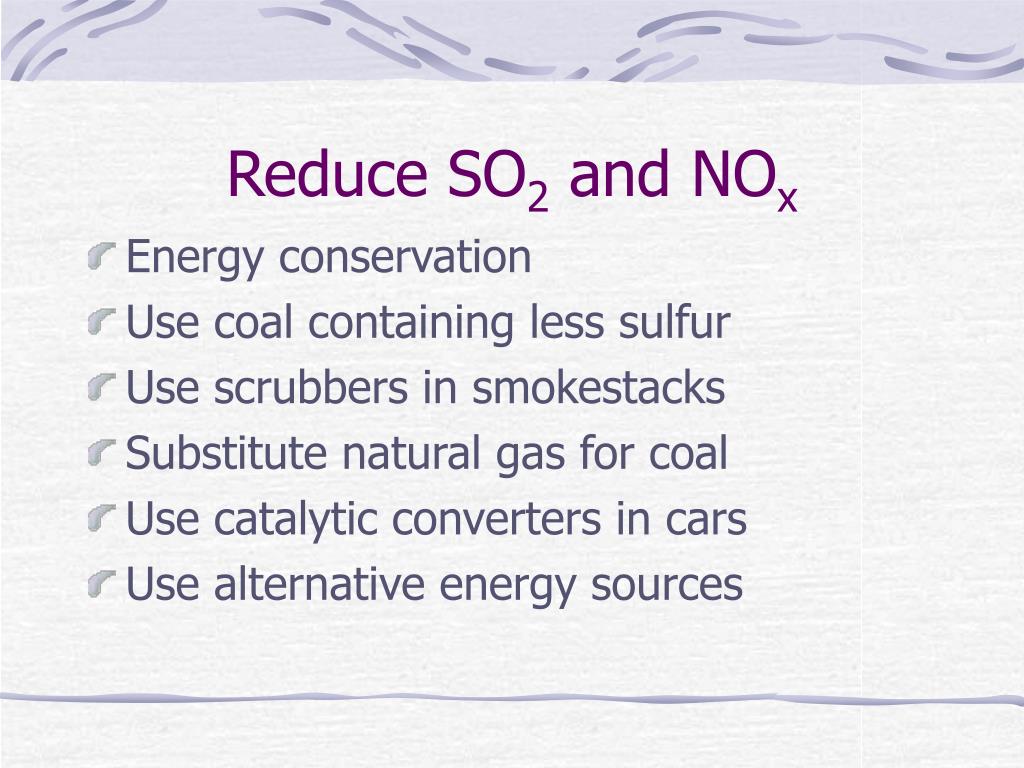 Reduce $SO_2$ and $NO_x$

Energy conservation
Use coal containing less sulfur
Use scrubbers in smokestacks
Substitute natural gas for coal
Use catalytic converters in cars
Use alternative energy sources